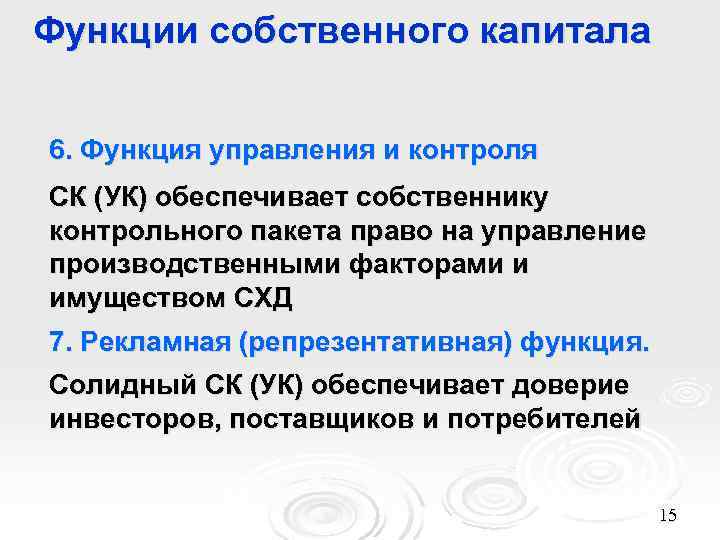 Функции собственного капитала

6. Функция управления и контроля

СК (УК) обеспечивает собственнику контрольного пакета право на управление производственными факторами и имуществом СХД

7. Рекламная (репрезентативная) функция.

Солидный СК (УК) обеспечивает доверие инвесторов, поставщиков и потребителей

15